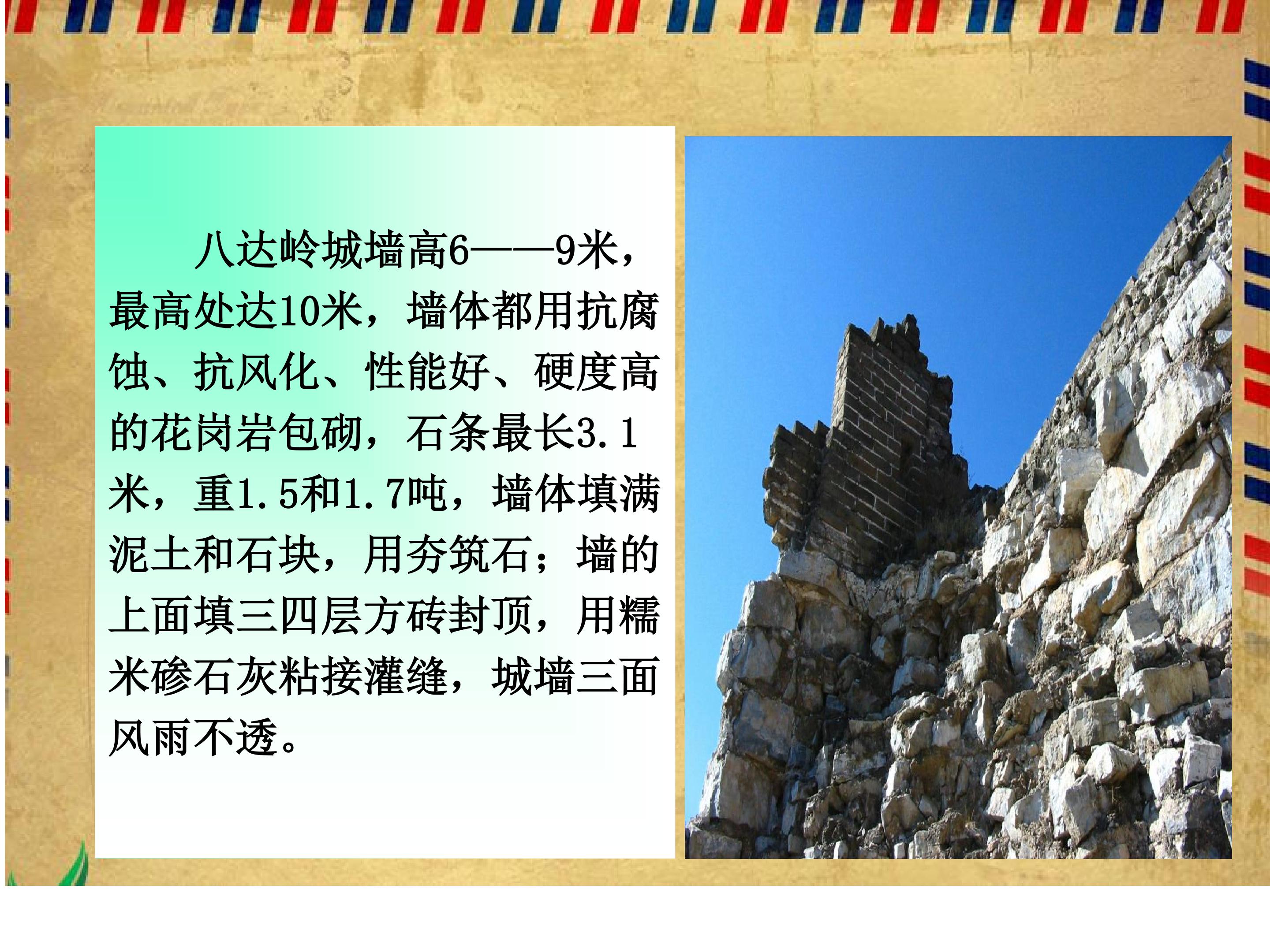 八达岭城墙高6——9米，最高处达10米，墙体都用抗腐蚀、抗风化、性能好、硬度高的花岗岩包砌，石条最长3.1米，重1.5和1.7吨，墙体填满泥土和石块，用夯筑石；墙的上面填三四层方砖封顶，用糯米碜石灰粘接灌缝，城墙三面风雨不透。